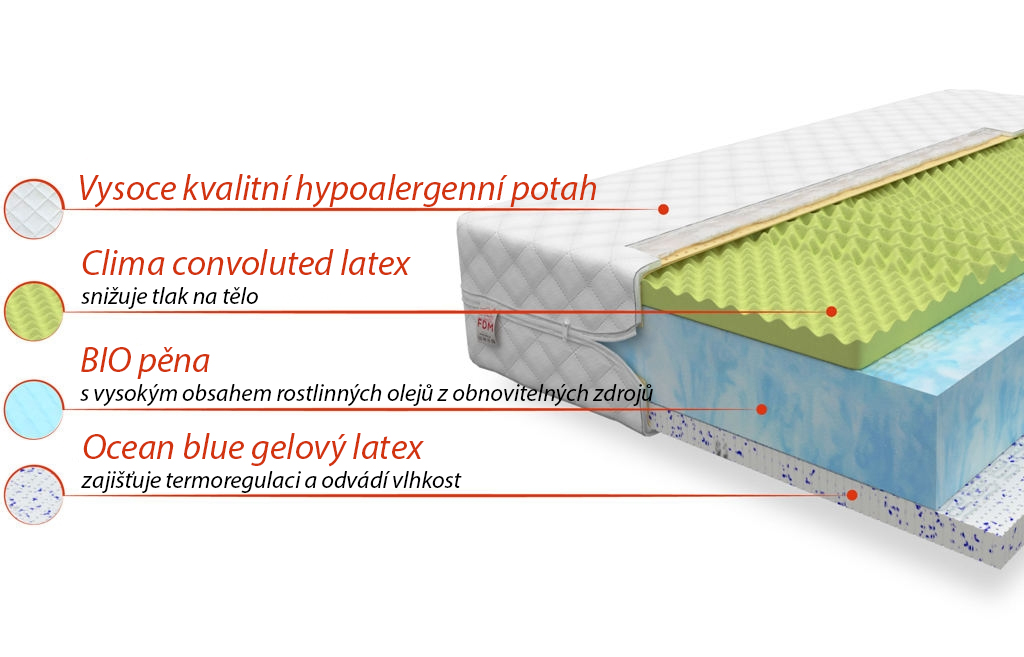 Vysoce kvalitní hypoalergenní potah

Clima convoluted latex
snižuje tlak na tělo

BIO pěna
s vysokým obsahem rostlinných olejů z obnovitelných zdrojů

Ocean blue gelový latex
zajišťuje termoregulaci a odvádí vlhkost

FDM